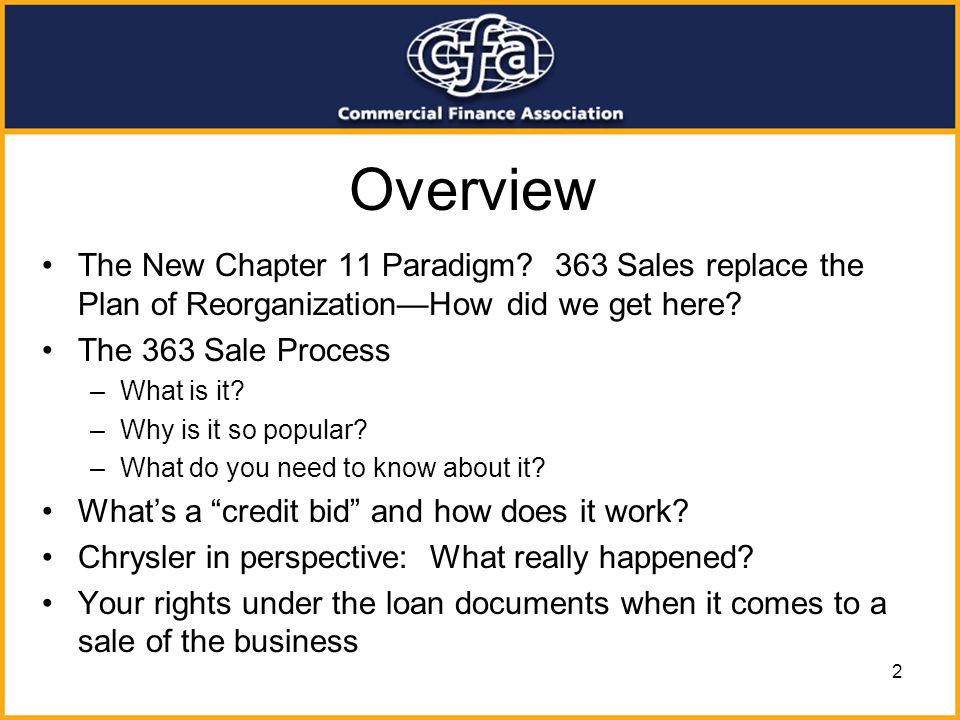 cfa
Commercial Finance Association

Overview

• The New Chapter 11 Paradigm? 363 Sales replace the Plan of Reorganization—How did we get here?
• The 363 Sale Process
– What is it?
– Why is it so popular?
– What do you need to know about it?
• What's a "credit bid" and how does it work?
• Chrysler in perspective: What really happened?
• Your rights under the loan documents when it comes to a sale of the business

2